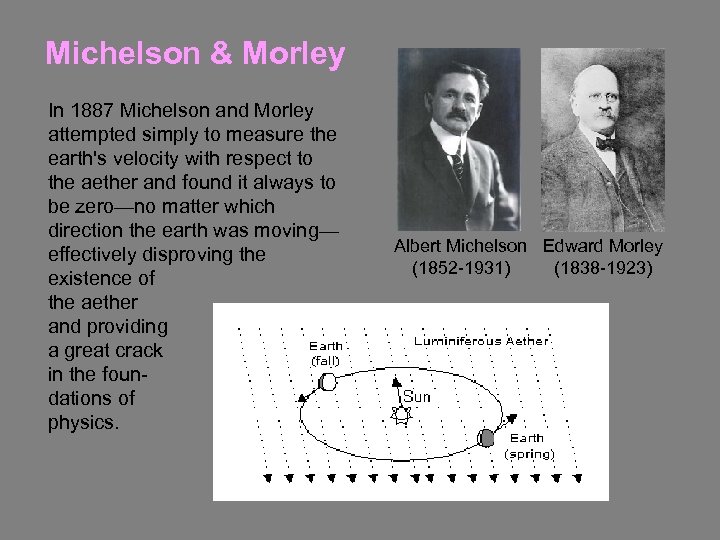 Michelson & Morley

In 1887 Michelson and Morley attempted simply to measure the earth's velocity with respect to the aether and found it always to be zero—no matter which direction the earth was moving—effectively disproving the existence of the aether and providing a great crack in the foundations of physics.

Albert Michelson (1852-1931)

Edward Morley (1838-1923)

Earth (fall)

Luminiferous Aether

Sun

Earth (spring)